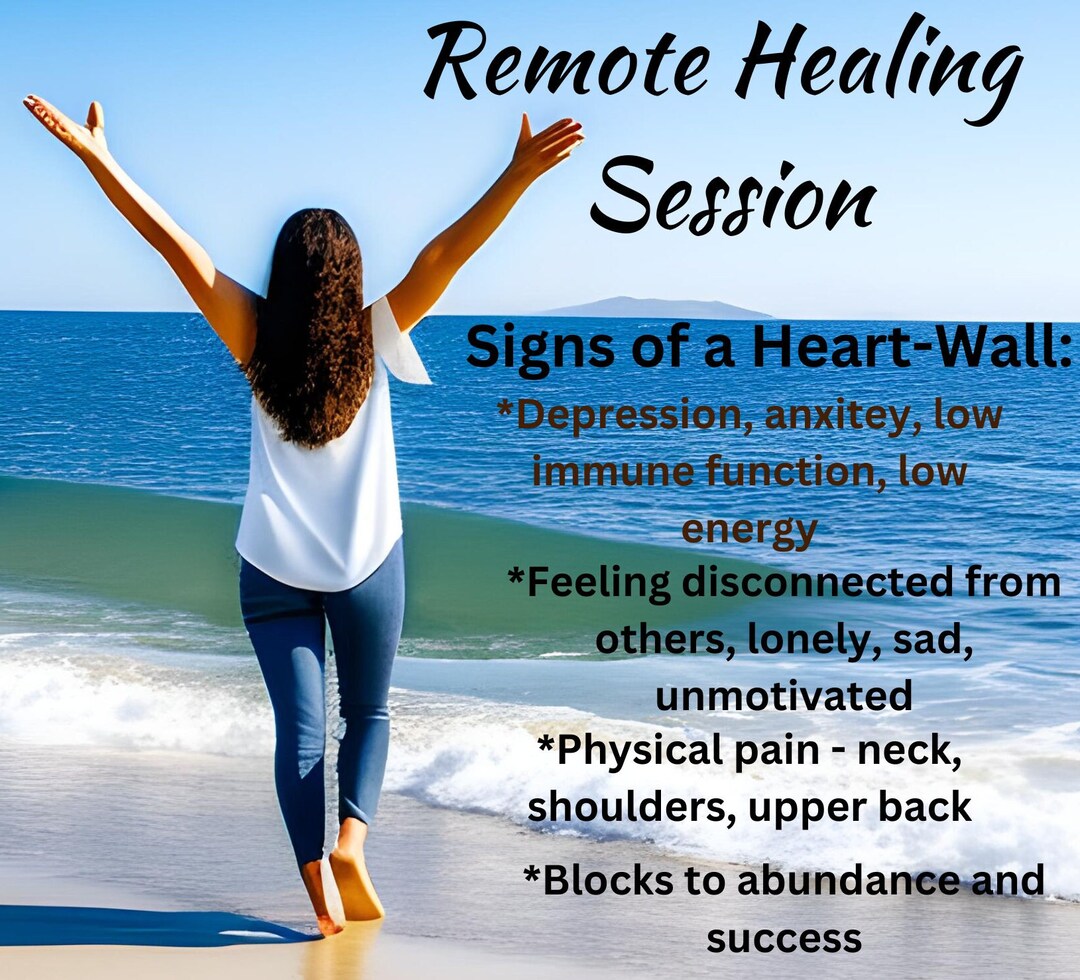 Remote Healing Session

Signs of a Heart-Wall:

*Depression, anxitey, low immune function, low energy

*Feeling disconnected from others, lonely, sad, unmotivated

*Physical pain - neck, shoulders, upper back

*Blocks to abundance and success